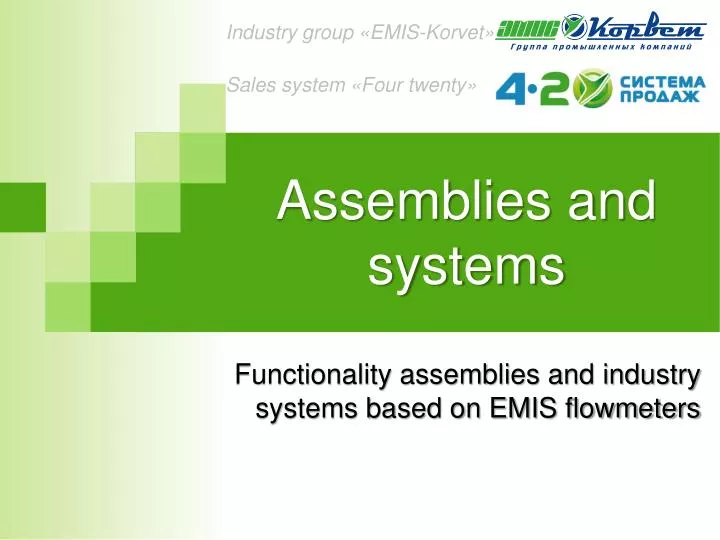 Industry group «EMIS-Korvet»

ЭМИС Корвет

Группа промышленных компаний

Sales system «Four twenty»

4·20 СИСТЕМА ПРОДАЖ

Assemblies and systems

Functionality assemblies and industry systems based on EMIS flowmeters